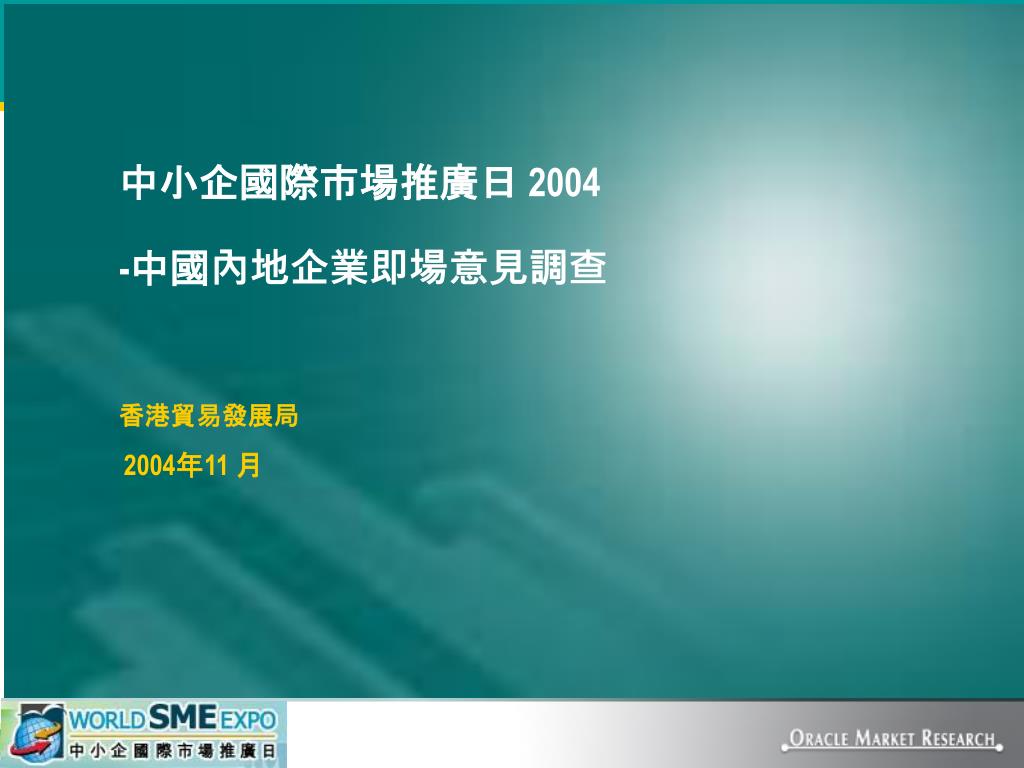 中小企國際市場推廣日 2004

-中國內地企業即場意見調查

香港貿易發展局

2004年11 月

WORLD SME EXPO
中小企國際市場推廣日

ORACLE MARKET RESEARCH